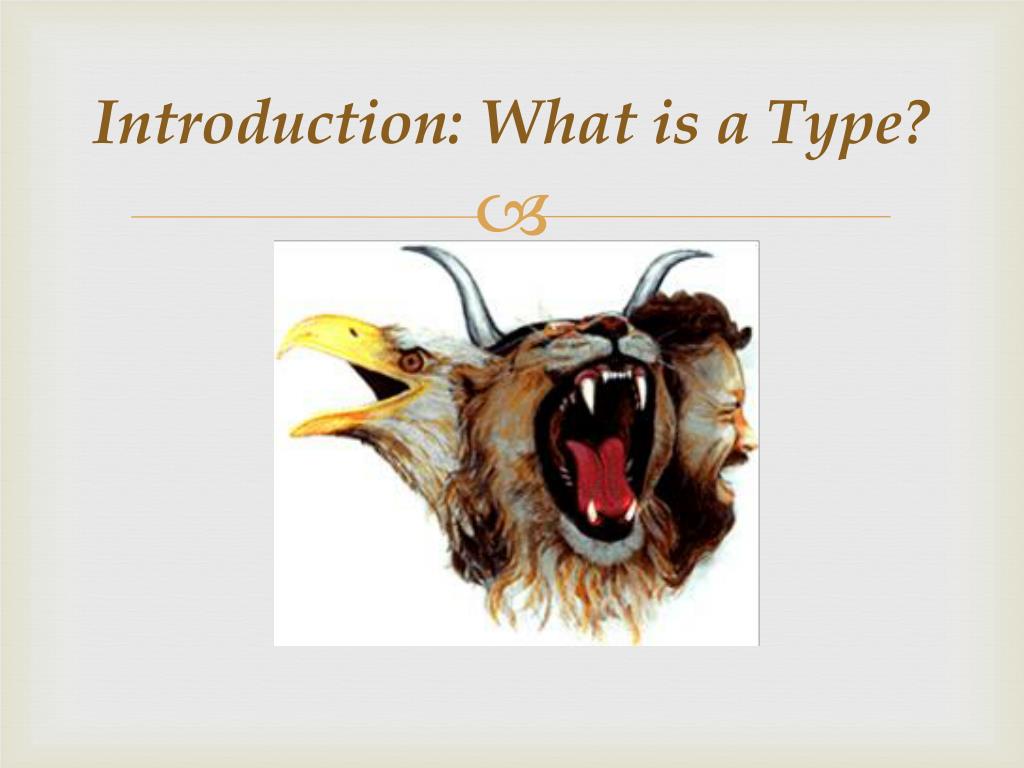 Introduction: What is a Type?